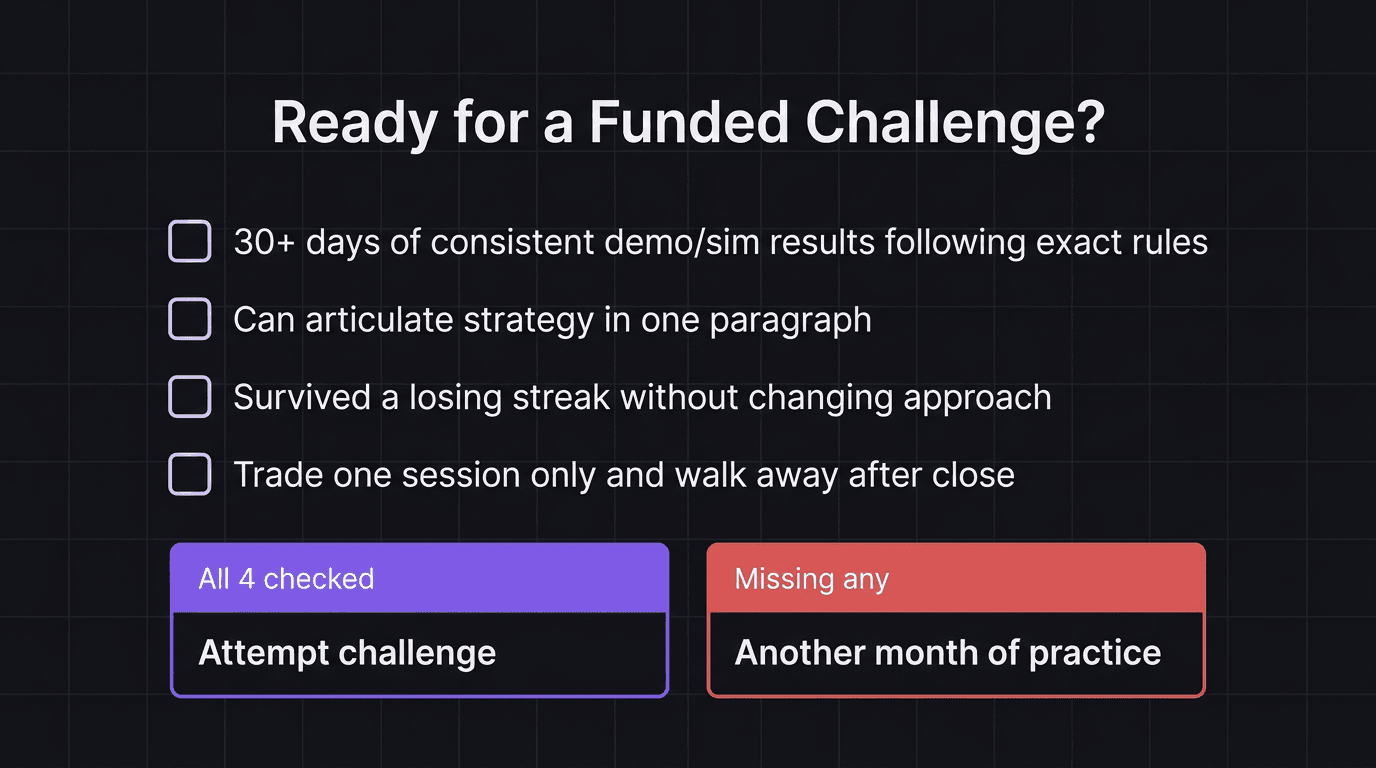 Ready for a Funded Challenge?

30+ days of consistent demo/sim results following exact rules

Can articulate strategy in one paragraph

Survived a losing streak without changing approach

Trade one session only and walk away after close

All 4 checked

Attempt challenge

Missing any

Another month of practice